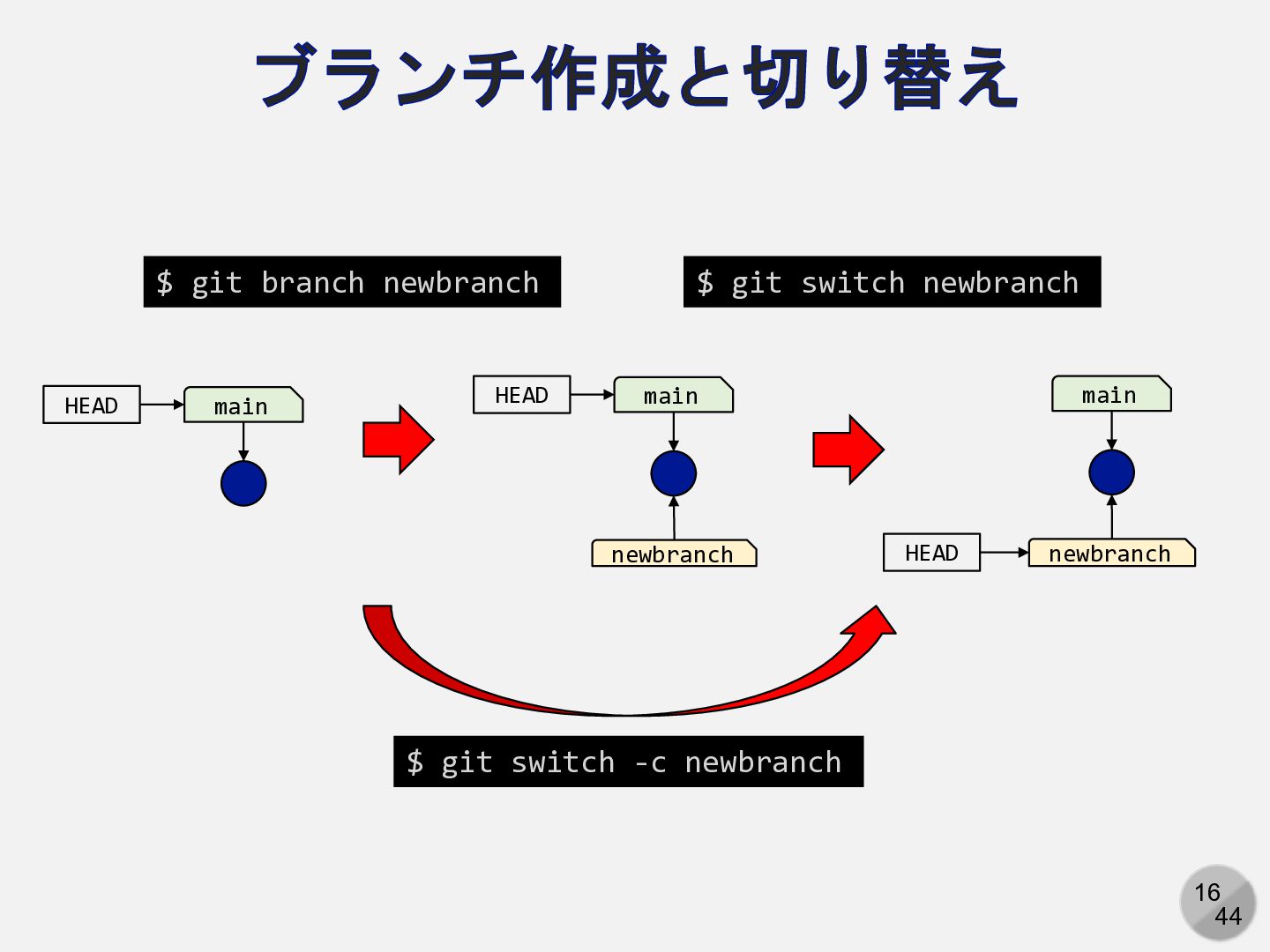 ブランチ作成と切り替え

$ git branch newbranch

$ git switch newbranch

HEAD

main

HEAD

main

newbranch

main

HEAD

newbranch

$ git switch -c newbranch

16
44